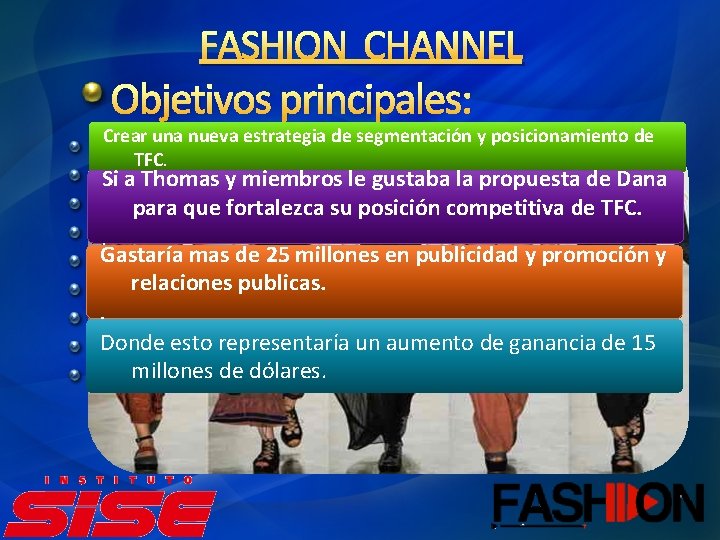 FASHION CHANNEL

Objetivos principales:

Crear una nueva estrategia de segmentación y posicionamiento de TFC.

Si a Thomas y miembros le gustaba la propuesta de Dana para que fortalezca su posición competitiva de TFC.

Gastaría mas de 25 millones en publicidad y promoción y relaciones publicas.

Donde esto representaría un aumento de ganancia de 15 millones de dólares.

INSTITUTO SISE

FASHION